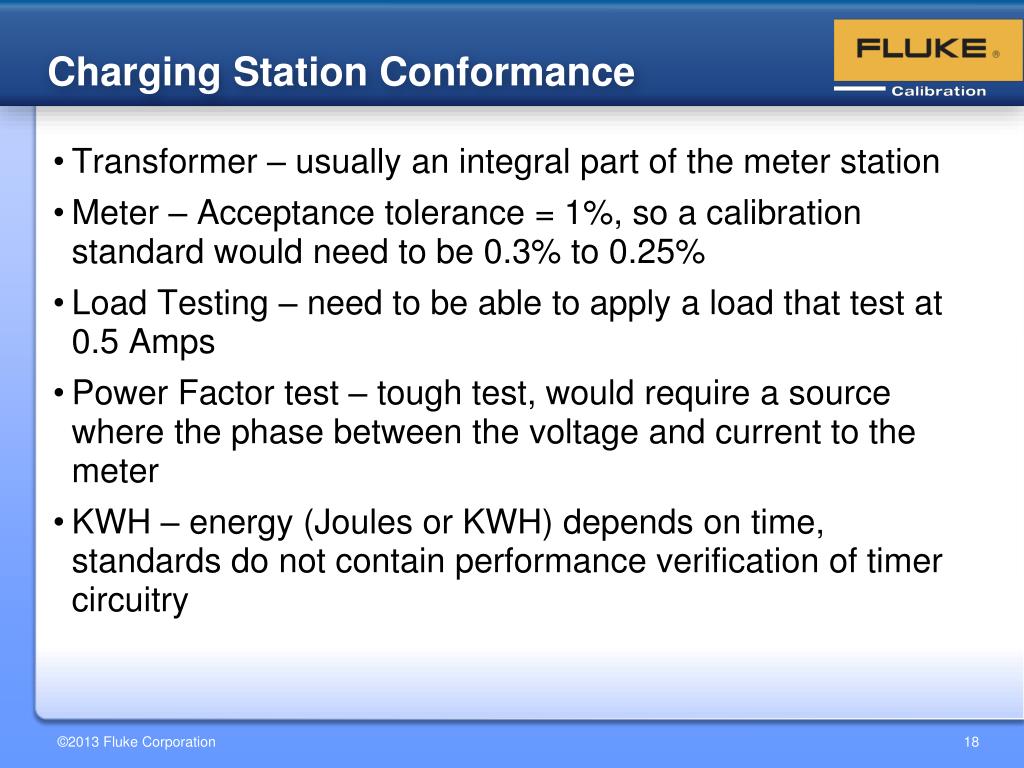 Charging Station Conformance

FLUKE ®
Calibration

• Transformer – usually an integral part of the meter station

• Meter – Acceptance tolerance = 1%, so a calibration standard would need to be 0.3% to 0.25%

• Load Testing – need to be able to apply a load that test at 0.5 Amps

• Power Factor test – tough test, would require a source where the phase between the voltage and current to the meter

• KWH – energy (Joules or KWH) depends on time, standards do not contain performance verification of timer circuitry

©2013 Fluke Corporation

18